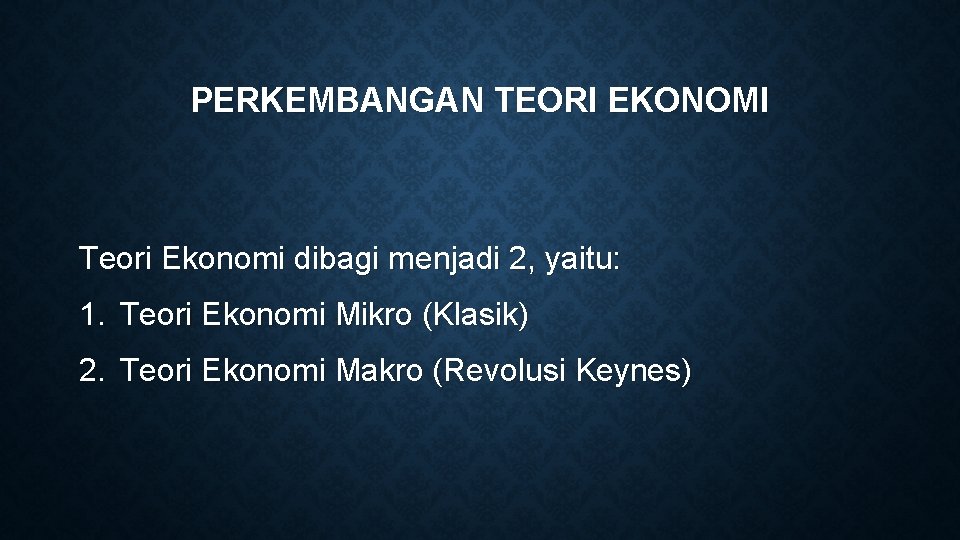 PERKEMBANGAN TEORI EKONOMI

Teori Ekonomi dibagi menjadi 2, yaitu:

1. Teori Ekonomi Mikro (Klasik)
2. Teori Ekonomi Makro (Revolusi Keynes)